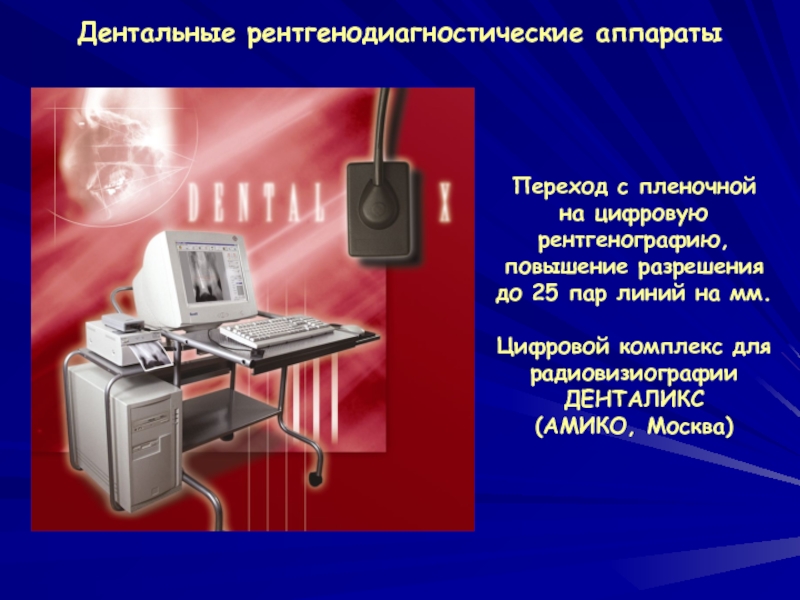 Дентальные рентгенодиагностические аппараты

DENTAL X

Переход с пленочной на цифровую рентгенографию, повышение разрешения до 25 пар линий на мм.

Цифровой комплекс для радиовизиографии ДЕНТАЛИКС (АМИКО, Москва)